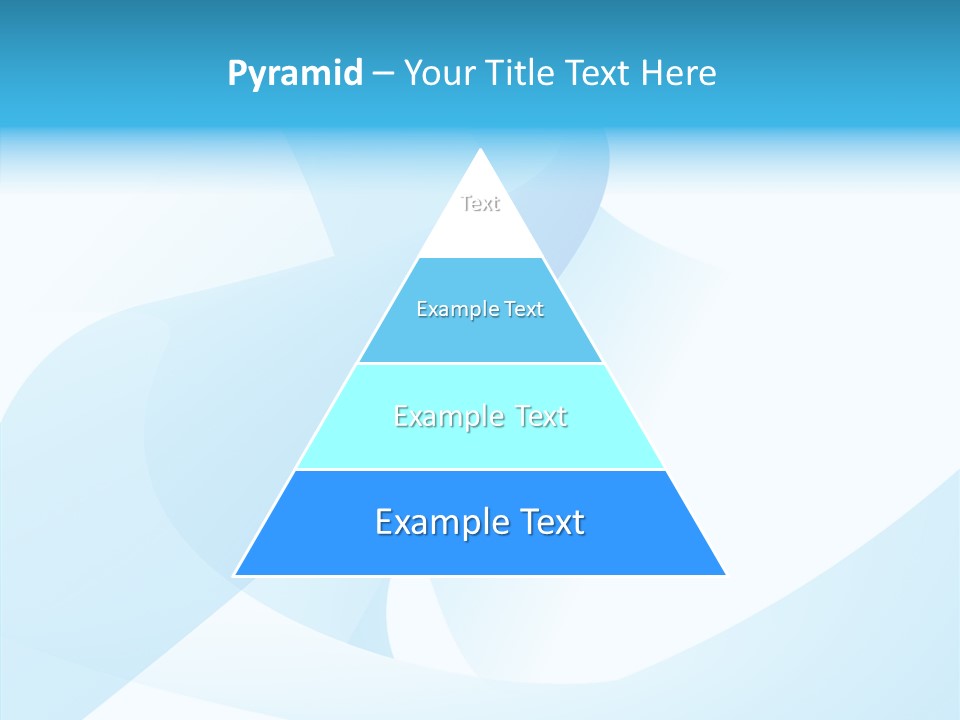 Pyramid – Your Title Text Here

Text

Example Text

Example Text

Example Text